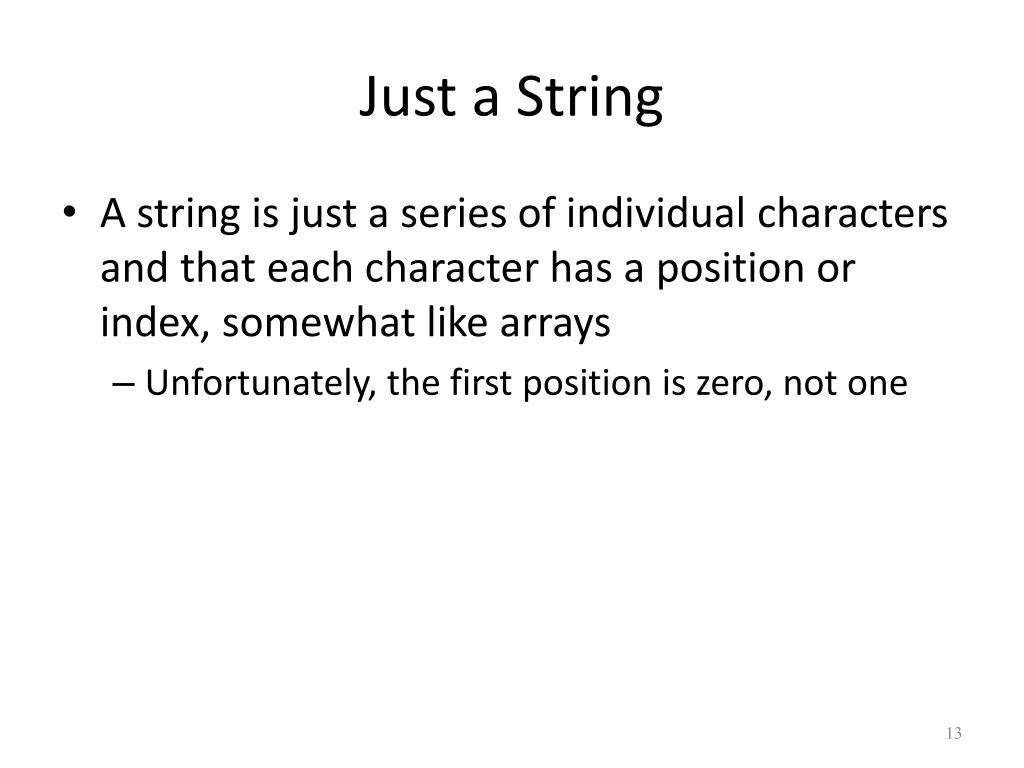 Just a String

• A string is just a series of individual characters and that each character has a position or index, somewhat like arrays
– Unfortunately, the first position is zero, not one

13